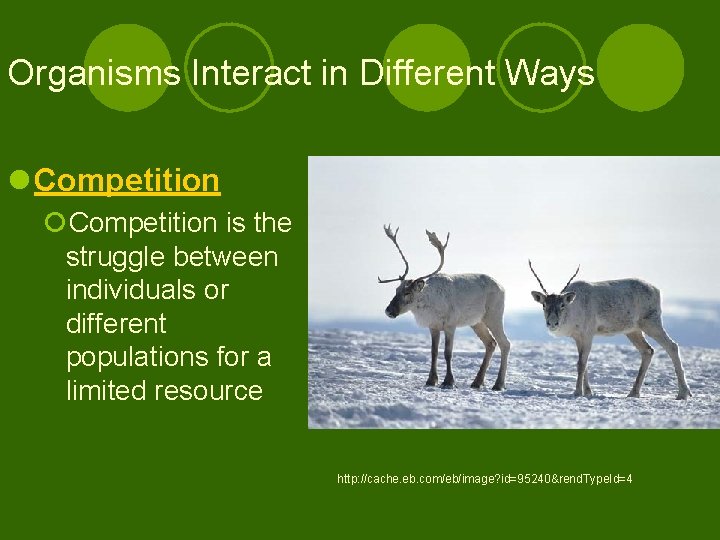 Organisms Interact in Different Ways

Competition

Competition is the struggle between individuals or different populations for a limited resource

http://cache.eb.com/eb/image?id=95240&rendTypeId=4